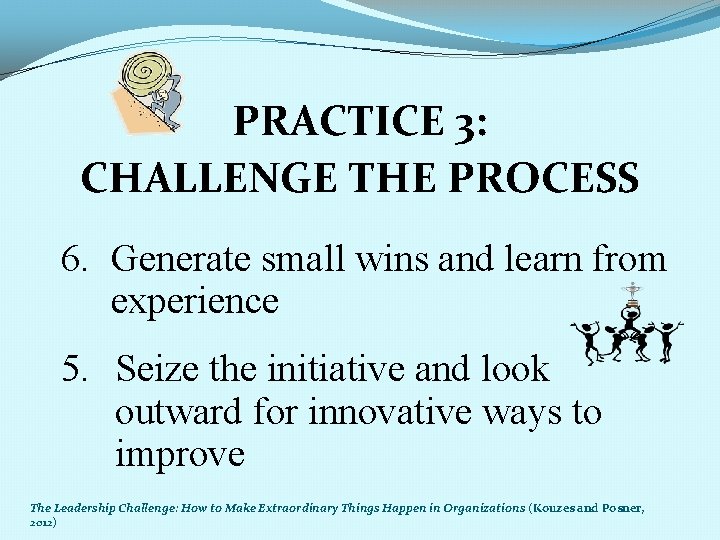 PRACTICE 3:
CHALLENGE THE PROCESS

6. Generate small wins and learn from experience

5. Seize the initiative and look outward for innovative ways to improve

The Leadership Challenge: How to Make Extraordinary Things Happen in Organizations (Kouzes and Posner, 2012)